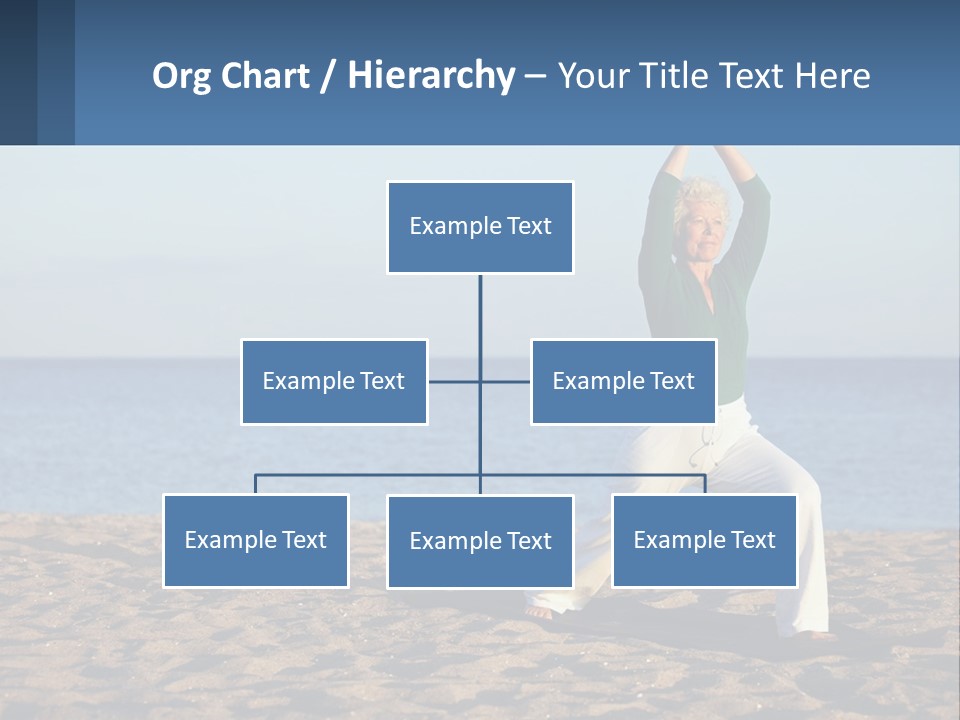 Org Chart / Hierarchy – Your Title Text Here

Example Text

Example Text

Example Text

Example Text

Example Text

Example Text